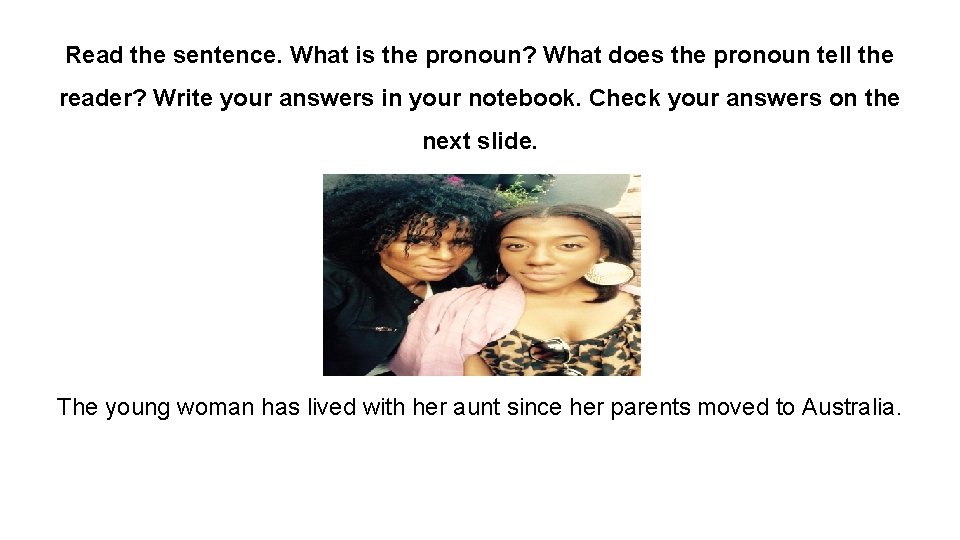 Read the sentence. What is the pronoun? What does the pronoun tell the reader? Write your answers in your notebook. Check your answers on the next slide.

The young woman has lived with her aunt since her parents moved to Australia.